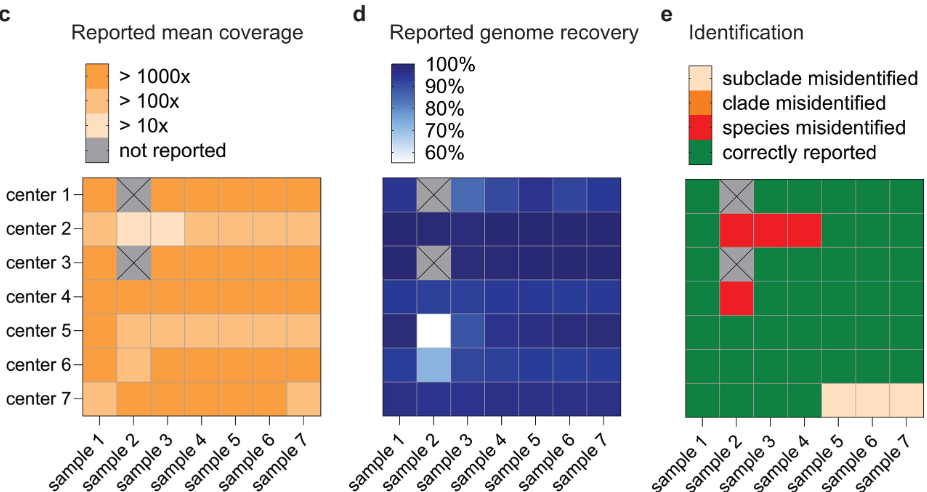 c

Reported mean coverage

> 1000x
> 100x
> 10x
not reported

center 1
center 2
center 3
center 4
center 5
center 6
center 7

sample 1
sample 2
sample 3
sample 4
sample 5
sample 6
sample 7

d

Reported genome recovery

100%
90%
80%
70%
60%

sample 1
sample 2
sample 3
sample 4
sample 5
sample 6
sample 7

e

Identification

subclade misidentified
clade misidentified
species misidentified
correctly reported

sample 1
sample 2
sample 3
sample 4
sample 5
sample 6
sample 7